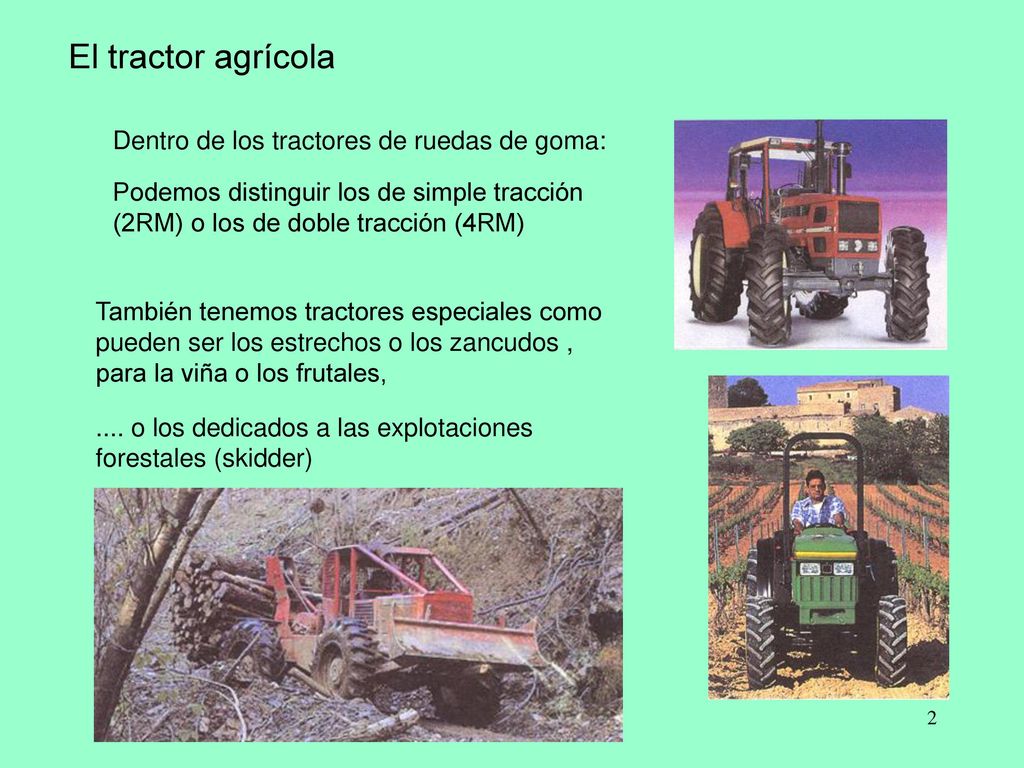 El tractor agrícola

Dentro de los tractores de ruedas de goma:

Podemos distinguir los de simple tracción (2RM) o los de doble tracción (4RM)

También tenemos tractores especiales como pueden ser los estrechos o los zancudos , para la viña o los frutales,

.... o los dedicados a las explotaciones forestales (skidder)

2